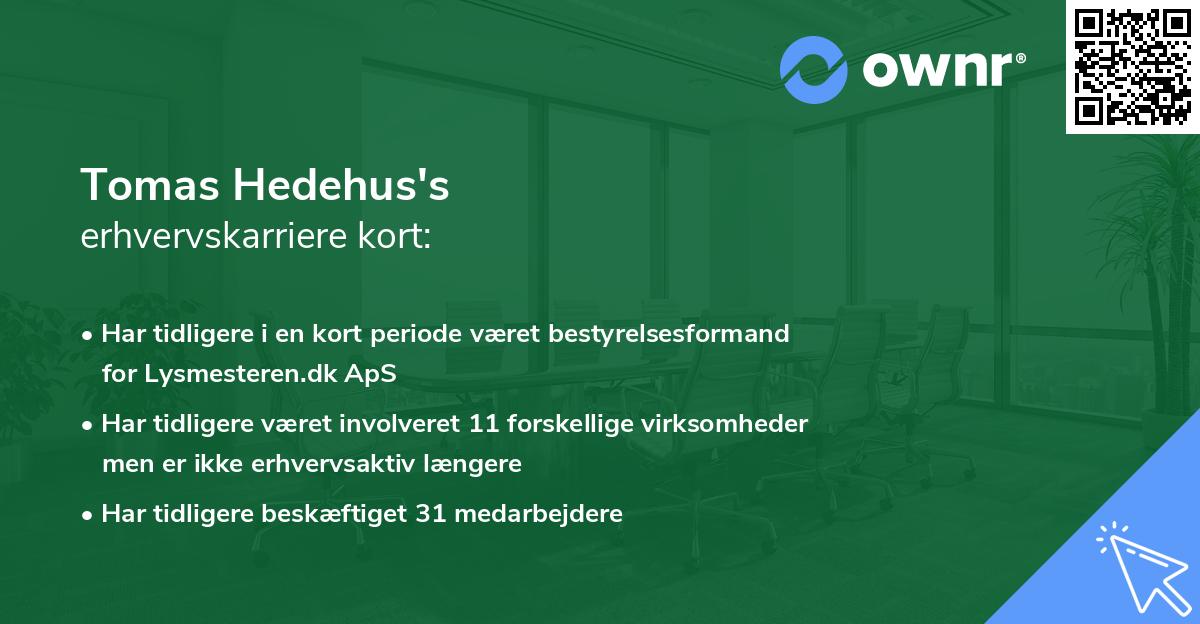 ownr®

Tomas Hedehus's
erhvervskarriere kort:

• Har tidligere i en kort periode været bestyrelsesformand for Lysmesteren.dk ApS

• Har tidligere været involveret 11 forskellige virksomheder men er ikke erhvervsaktiv længere

• Har tidligere beskæftiget 31 medarbejdere